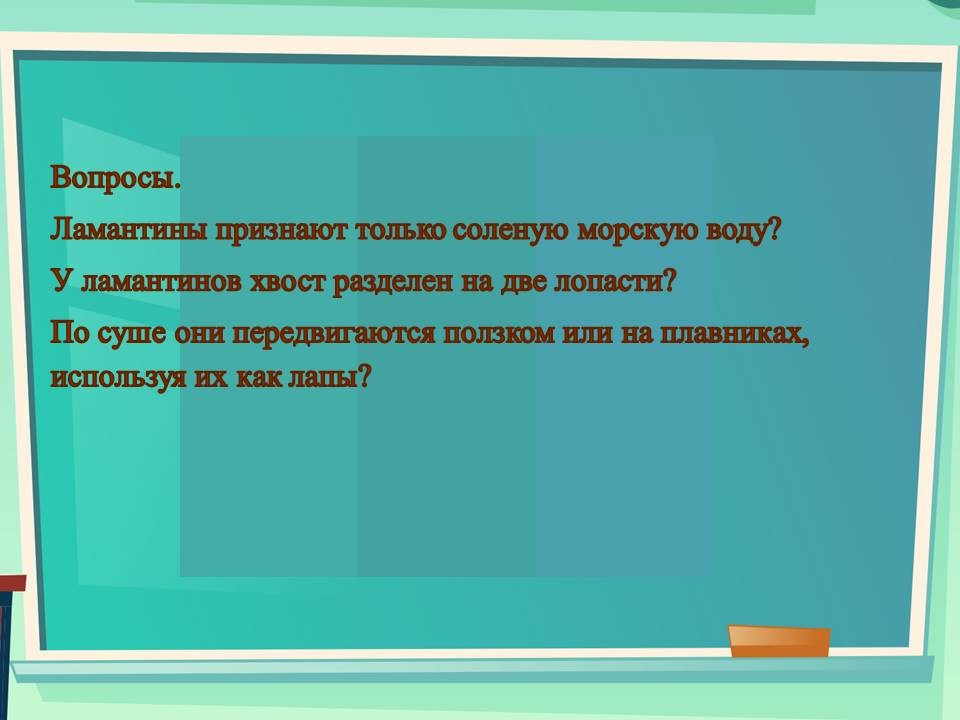 Вопросы.

Ламантины признают только соленую морскую воду?

У ламантинов хвост разделен на две лопасти?

По суше они передвигаются ползком или на плавниках, используя их как лапы?